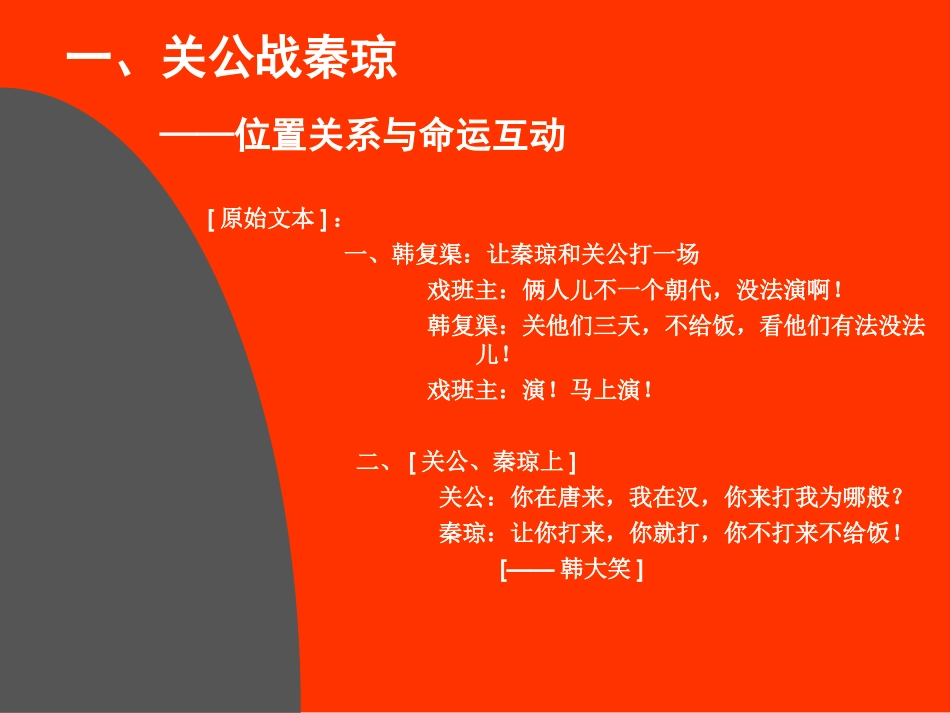 一、关公战秦琼

——位置关系与命运互动

[ 原始文本 ] ：

一、韩复渠：让秦琼和关公打一场

戏班主：俩人儿不一个朝代，没法演啊！

韩复渠：关他们三天，不给饭，看他们有法没法儿！

戏班主：演！马上演！

二、 [ 关公、秦琼上 ]

关公：你在唐来，我在汉，你来打我为哪般？

秦琼：让你打来，你就打，你不打来不给饭！

[—— 韩大笑 ]